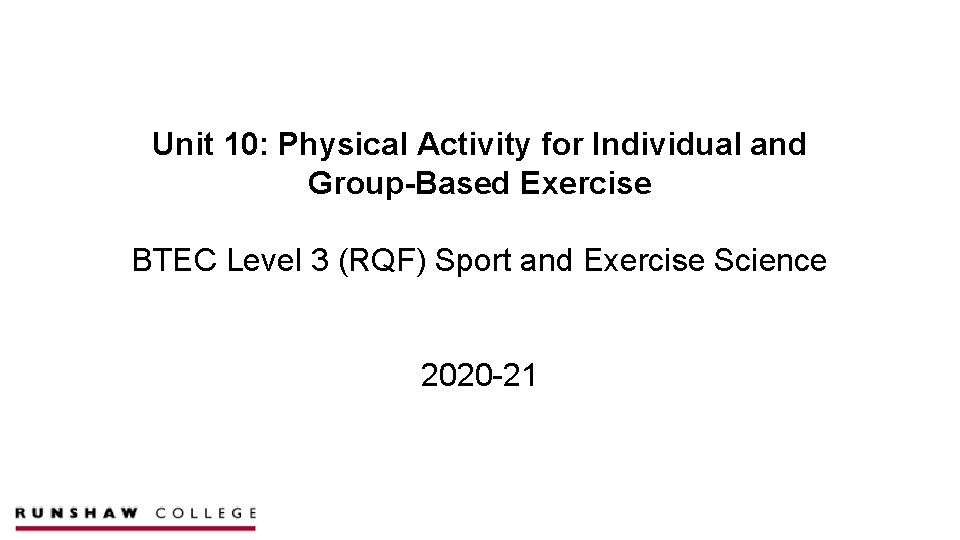 Unit 10: Physical Activity for Individual and Group-Based Exercise

BTEC Level 3 (RQF) Sport and Exercise Science

2020-21

RUNSHAW COLLEGE